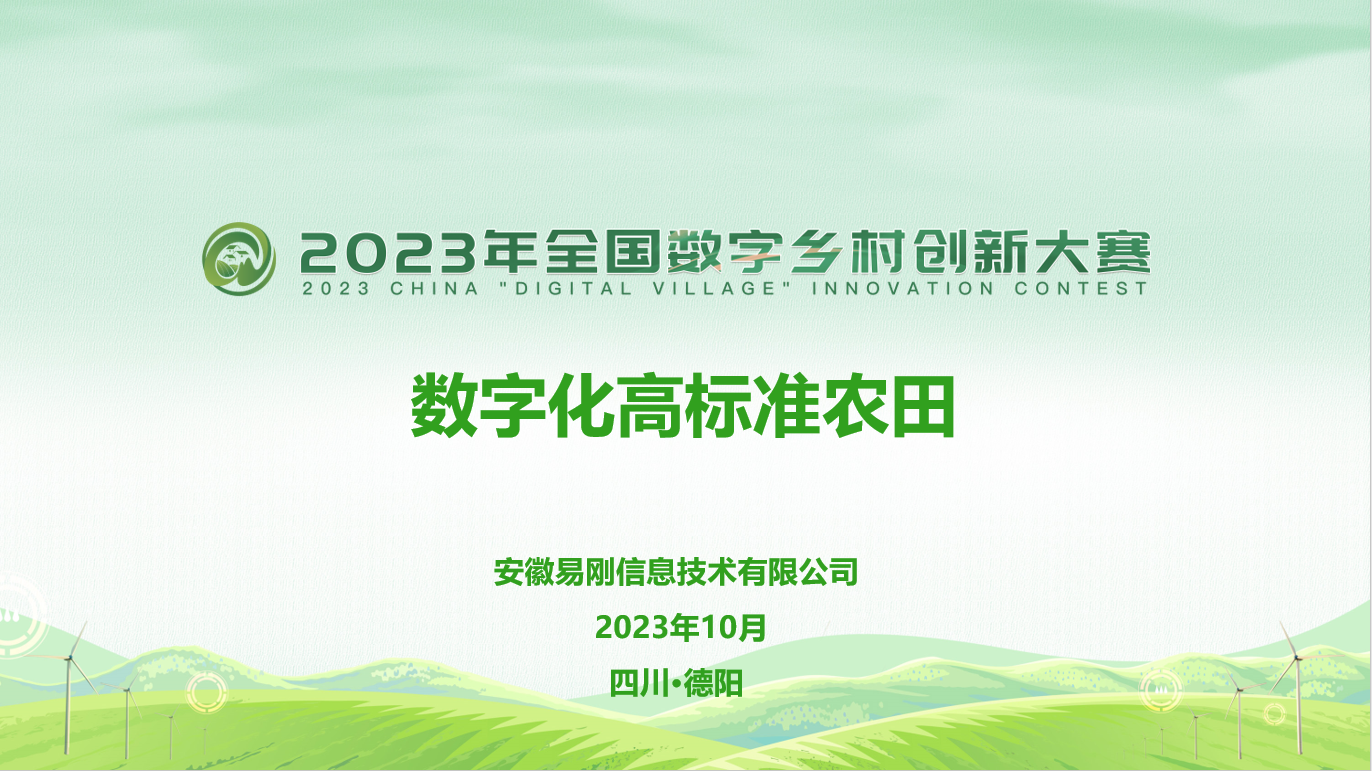 2023年全国数字乡村创新大赛
2023 CHINA "DIGITAL VILLAGE" INNOVATION CONTEST

数字化高标准农田

安徽易刚信息技术有限公司
2023年10月
四川•德阳